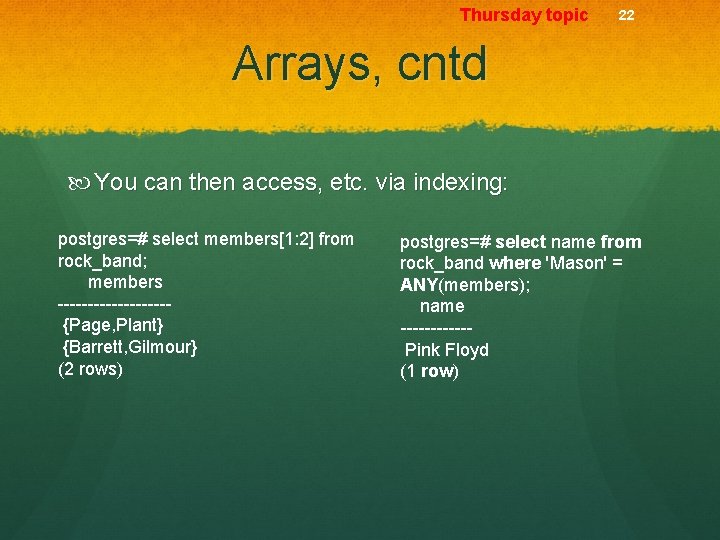 Thursday topic 22

Arrays, cntd

You can then access, etc. via indexing:

postgres=# select members[1:2] from rock_band;
members
-------------------
{Page,Plant}
{Barrett,Gilmour}
(2 rows)

postgres=# select name from rock_band where 'Mason' = ANY(members);
name
------------
Pink Floyd
(1 row)